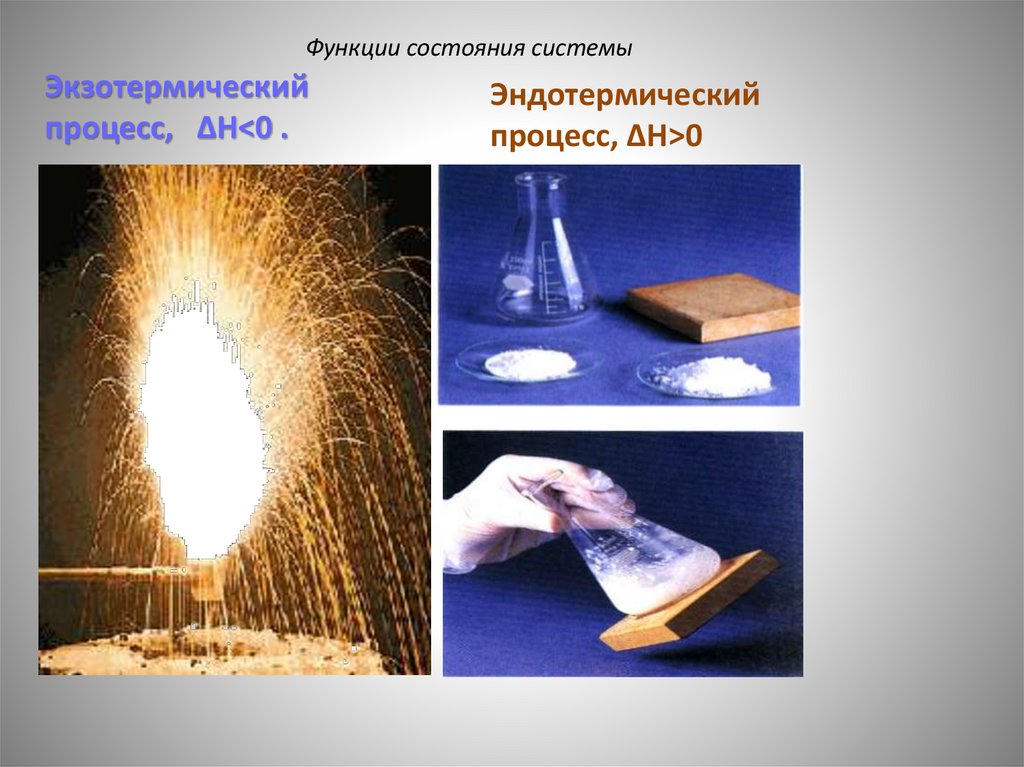 Функции состояния системы

Экзотермический процесс, $\Delta H<0$ .

Эндотермический процесс, $\Delta H>0$